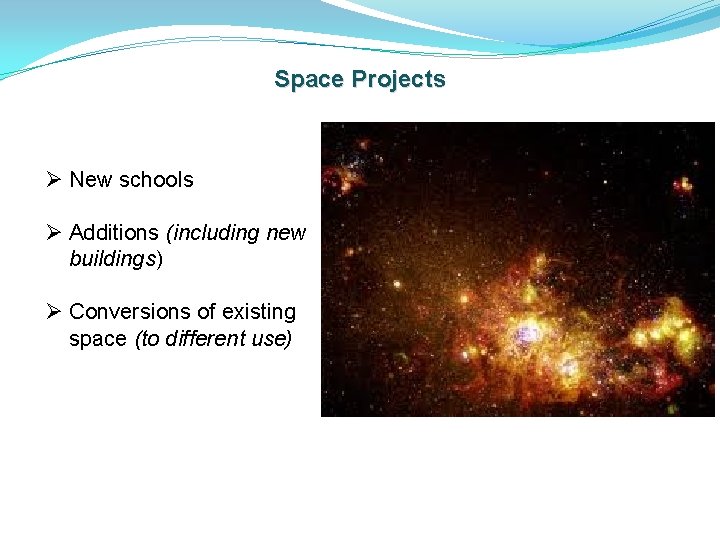 Space Projects

➢ New schools

➢ Additions (including new buildings)

➢ Conversions of existing space (to different use)